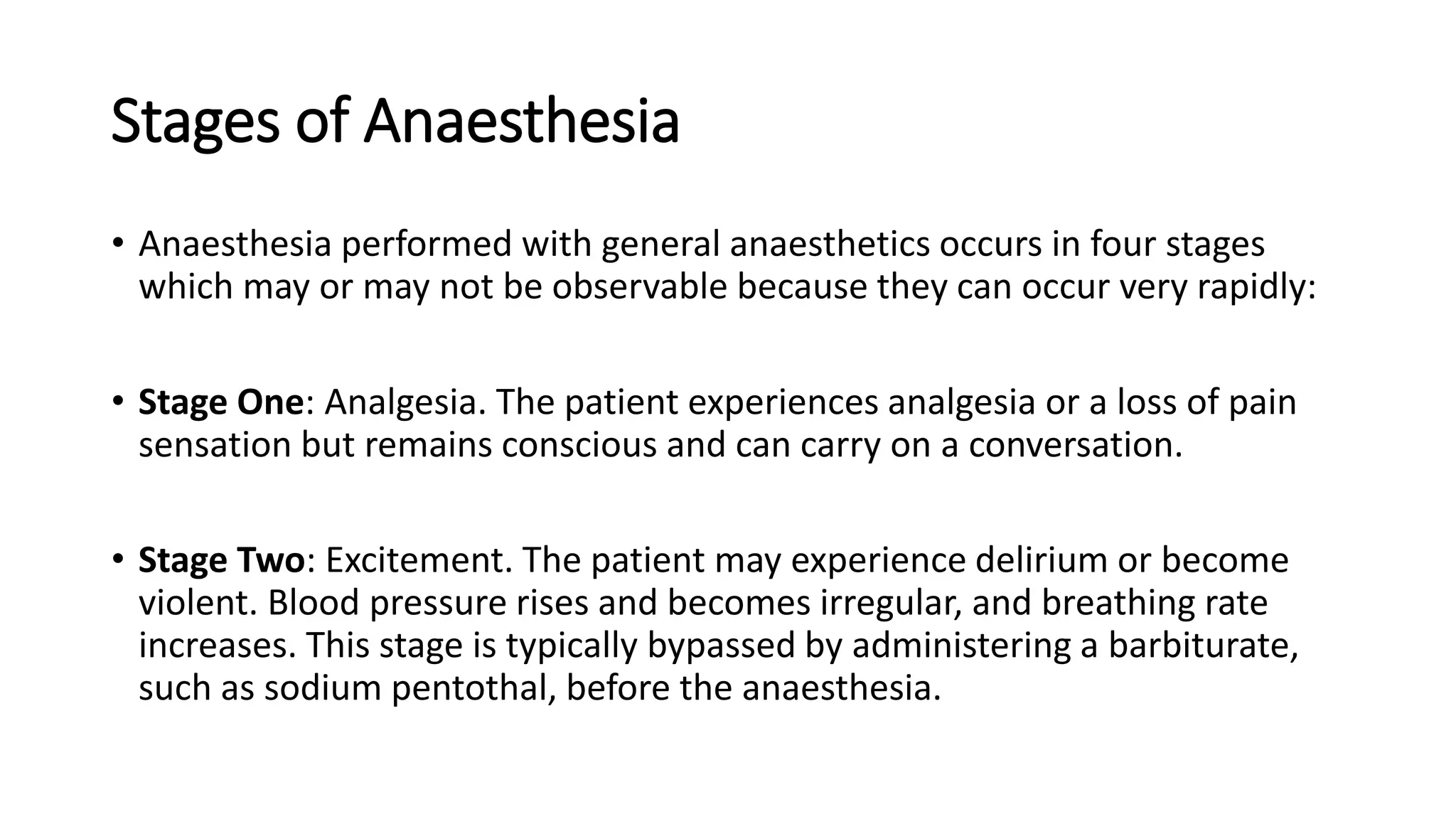 Stages of Anaesthesia

• Anaesthesia performed with general anaesthetics occurs in four stages which may or may not be observable because they can occur very rapidly:

• Stage One: Analgesia. The patient experiences analgesia or a loss of pain sensation but remains conscious and can carry on a conversation.

• Stage Two: Excitement. The patient may experience delirium or become violent. Blood pressure rises and becomes irregular, and breathing rate increases. This stage is typically bypassed by administering a barbiturate, such as sodium pentothal, before the anaesthesia.